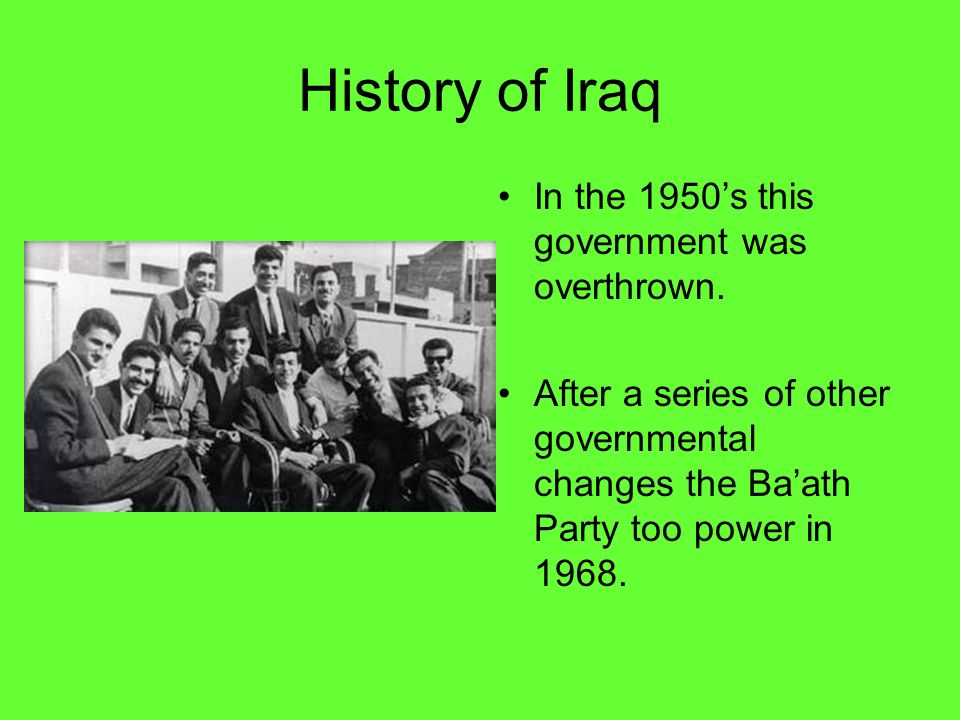 History of Iraq

• In the 1950’s this government was overthrown.

• After a series of other governmental changes the Ba’ath Party too power in 1968.